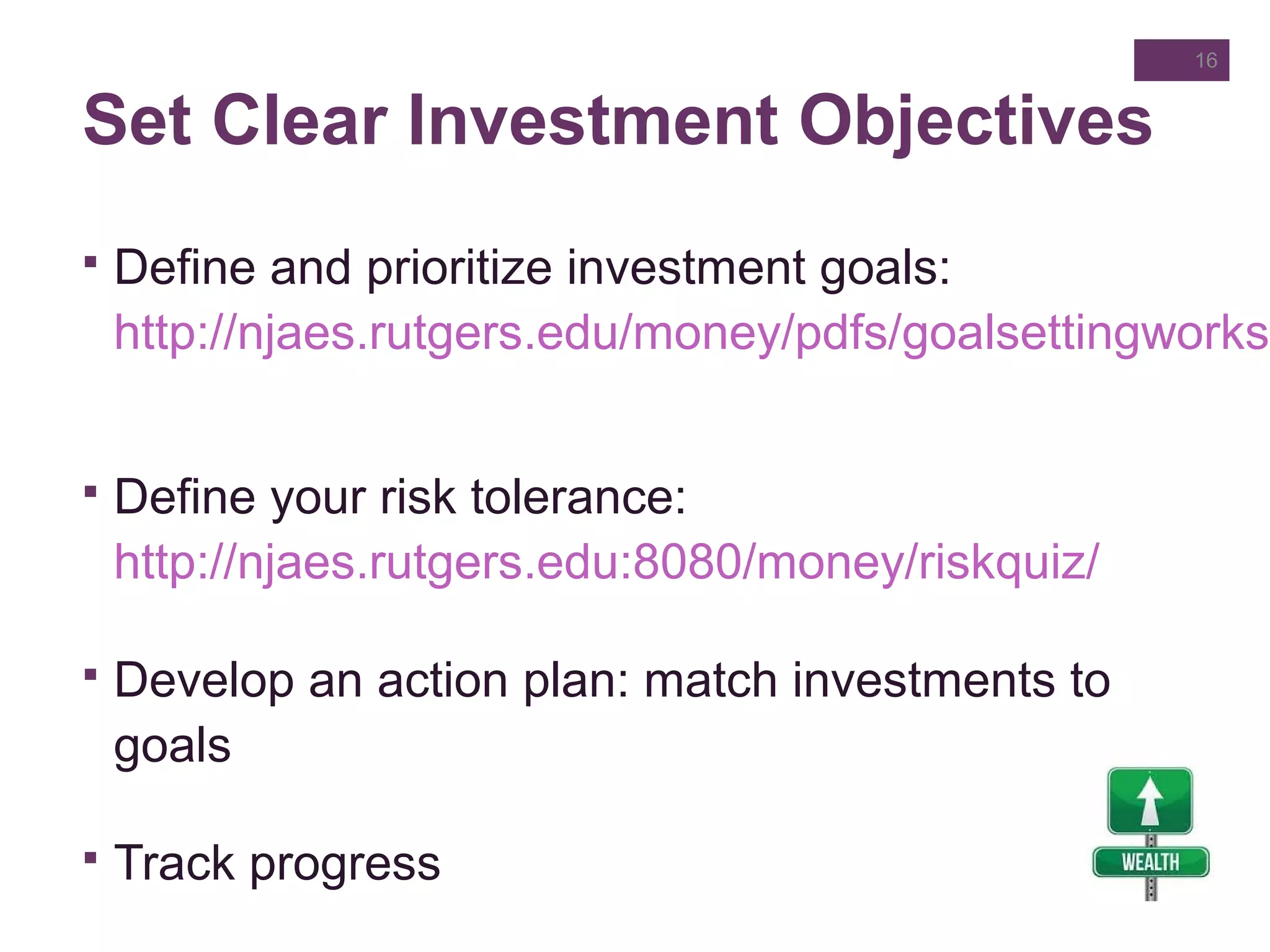 16

Set Clear Investment Objectives

▪ Define and prioritize investment goals: http://njaes.rutgers.edu/money/pdfs/goalsettingworks

▪ Define your risk tolerance: http://njaes.rutgers.edu:8080/money/riskquiz/

▪ Develop an action plan: match investments to goals

▪ Track progress

WEALTH